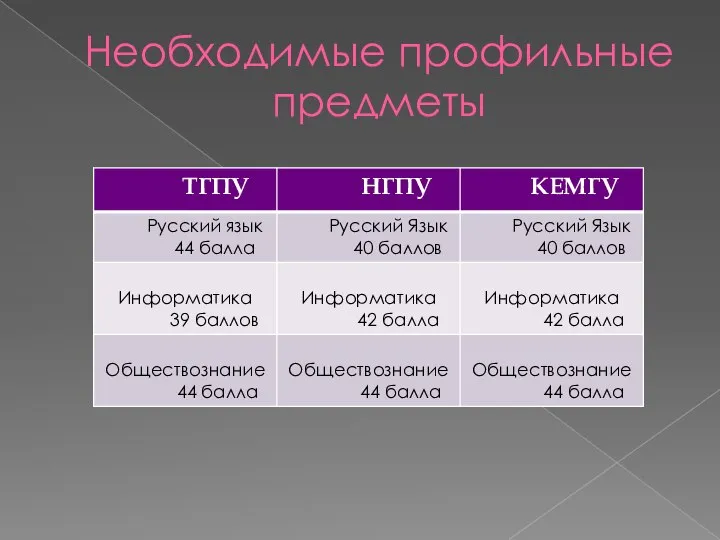 Необходимые профильные предметы

| ТГПУ | НГПУ | КЕМГУ |
|---|---|---|
| Русский язык 44 балла | Русский Язык 40 баллов | Русский Язык 40 баллов |
| Информатика 39 баллов | Информатика 42 балла | Информатика 42 балла |
| Обществознание 44 балла | Обществознание 44 балла | Обществознание 44 балла |